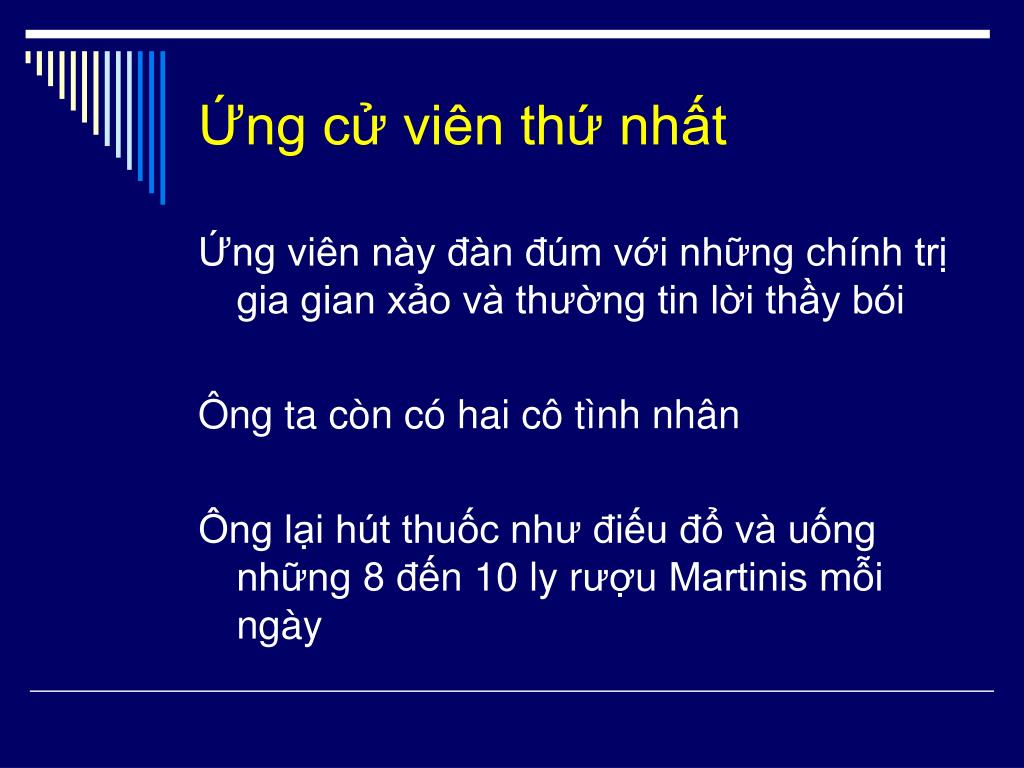 Ứng cử viên thứ nhất

Ứng viên này đàn đúm với những chính trị gia gian xảo và thường tin lời thầy bói

Ông ta còn có hai cô tình nhân

Ông lại hút thuốc như điếu đổ và uống những 8 đến 10 ly rượu Martinis mỗi ngày